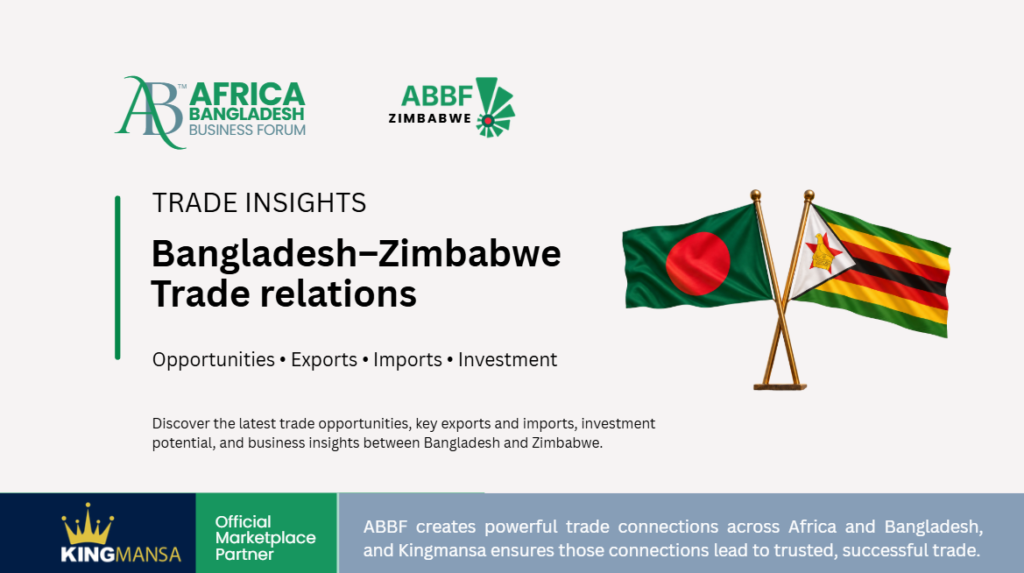 AB™ AFRICA BANGLADESH BUSINESS FORUM

ABBF ZIMBABWE

TRADE INSIGHTS

Bangladesh–Zimbabwe Trade relations

Opportunities • Exports • Imports • Investment

Discover the latest trade opportunities, key exports and imports, investment potential, and business insights between Bangladesh and Zimbabwe.

KINGMANSA

Official Marketplace Partner

ABBF creates powerful trade connections across Africa and Bangladesh, and Kingmansa ensures those connections lead to trusted, successful trade.